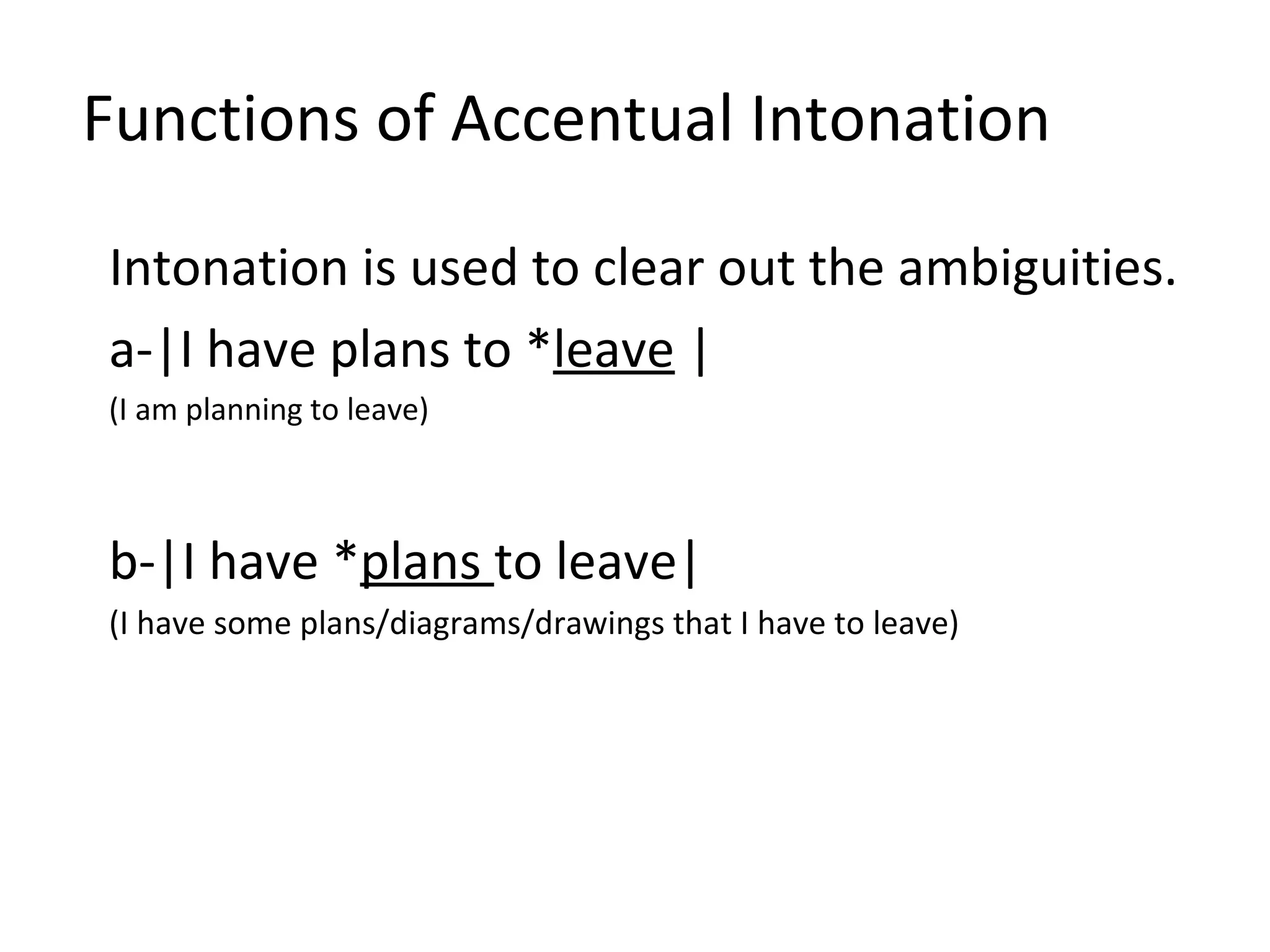 Functions of Accentual Intonation

Intonation is used to clear out the ambiguities.

a-|I have plans to *leave |

(I am planning to leave)

b-|I have *plans to leave|

(I have some plans/diagrams/drawings that I have to leave)